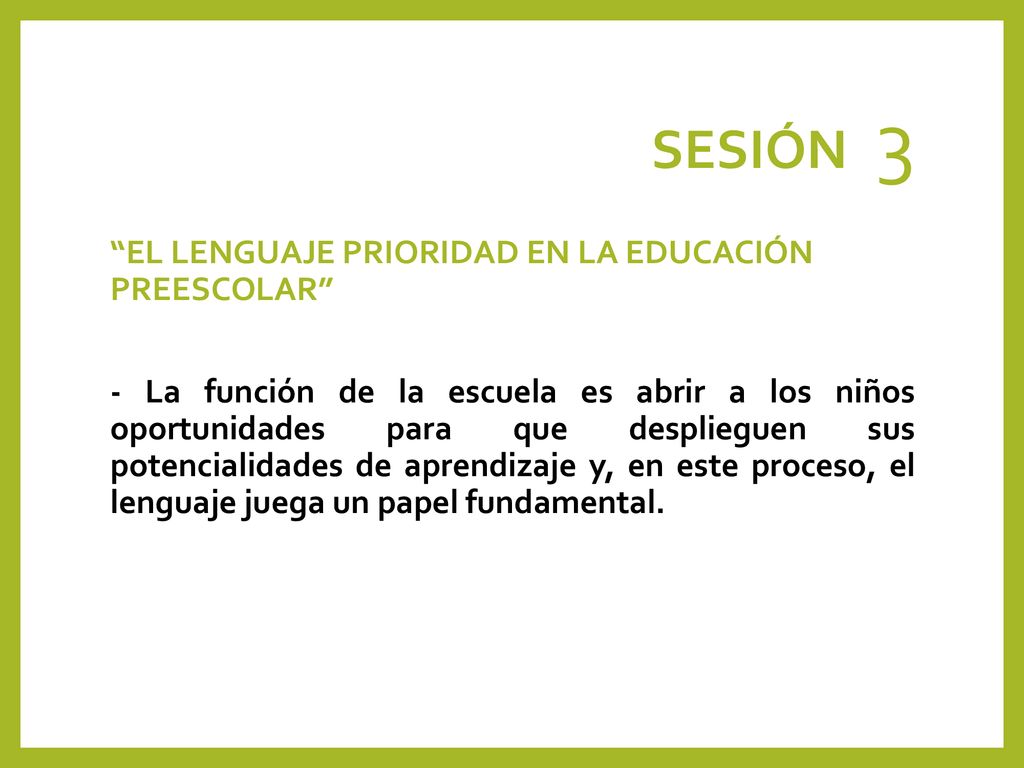 SESIÓN 3

“EL LENGUAJE PRIORIDAD EN LA EDUCACIÓN PREESCOLAR”

- La función de la escuela es abrir a los niños oportunidades para que desplieguen sus potencialidades de aprendizaje y, en este proceso, el lenguaje juega un papel fundamental.